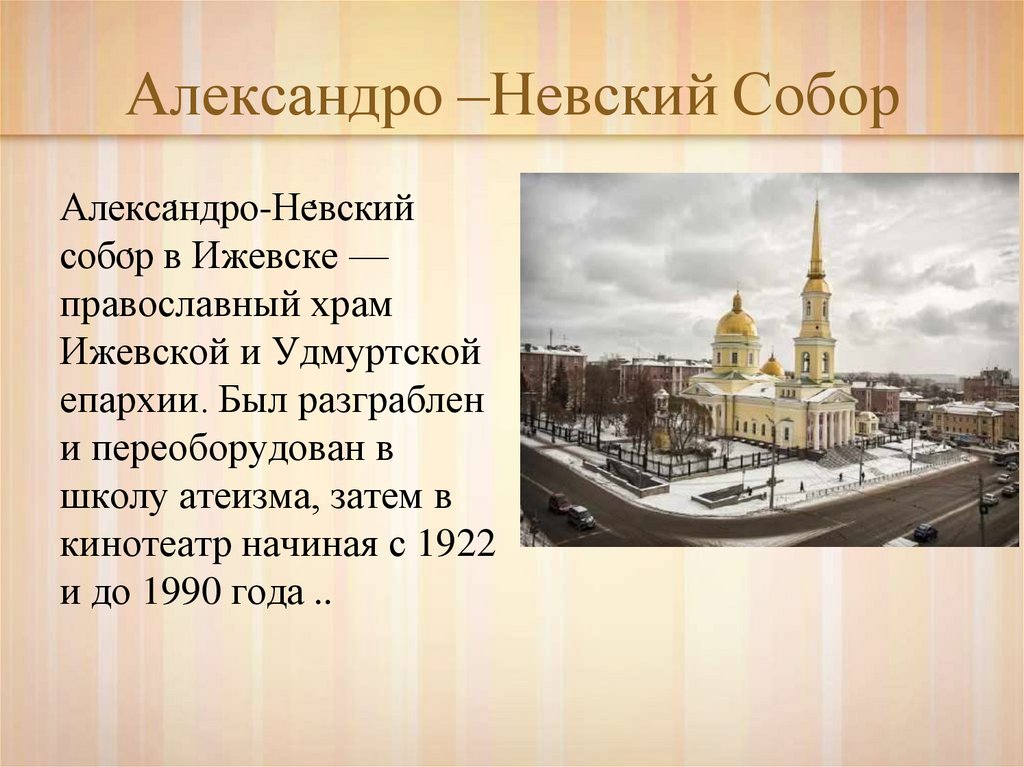 Александро –Невский Собор

Александро-Невский собор в Ижевске — православный храм Ижевской и Удмуртской епархии. Был разграблен и переоборудован в школу атеизма, затем в кинотеатр начиная с 1922 и до 1990 года ..